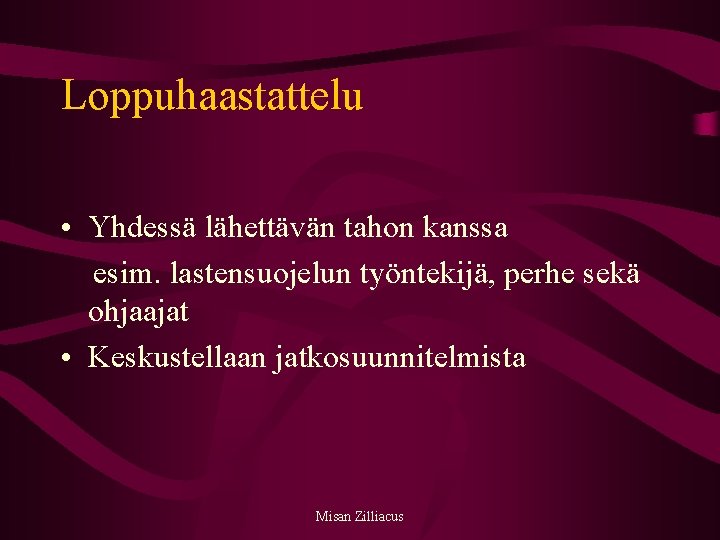 Loppuhaastattelu

• Yhdessä lähettävän tahon kanssa
esim. lastensuojelun työntekijä, perhe sekä ohjaajat
• Keskustellaan jatkosuunnitelmista

Misan Zilliacus